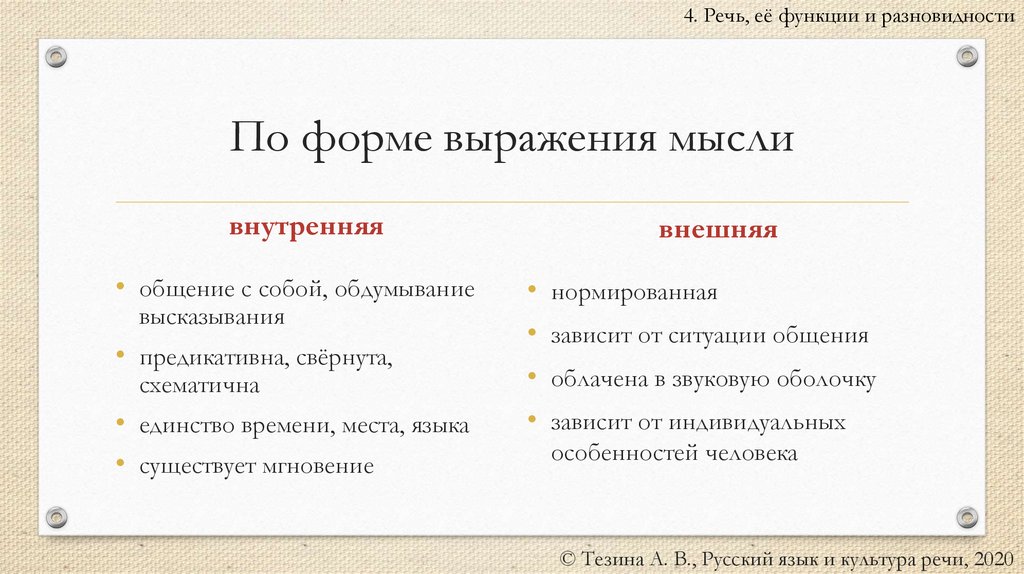 4. Речь, её функции и разновидности

По форме выражения мысли

внутренняя

• общение с собой, обдумывание высказывания
• предикативна, свёрнута, схематична
• единство времени, места, языка
• существует мгновение

внешняя

• нормированная
• зависит от ситуации общения
• облачена в звуковую оболочку
• зависит от индивидуальных особенностей человека

© Тезина А. В., Русский язык и культура речи, 2020